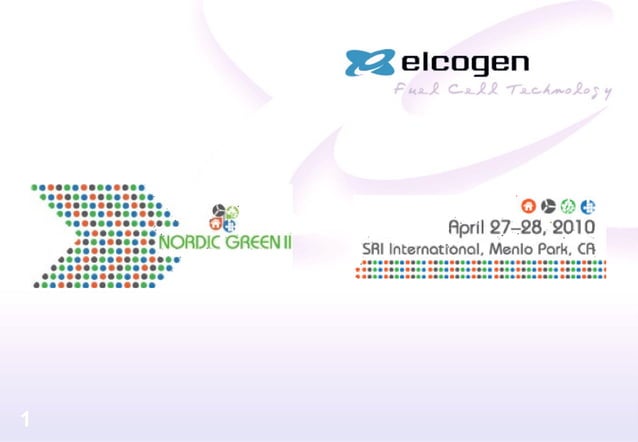 elcogen
Fuel Cell Technology

NORDIC GREEN II

April 27–28, 2010
SRI International, Menlo Park, CA

1